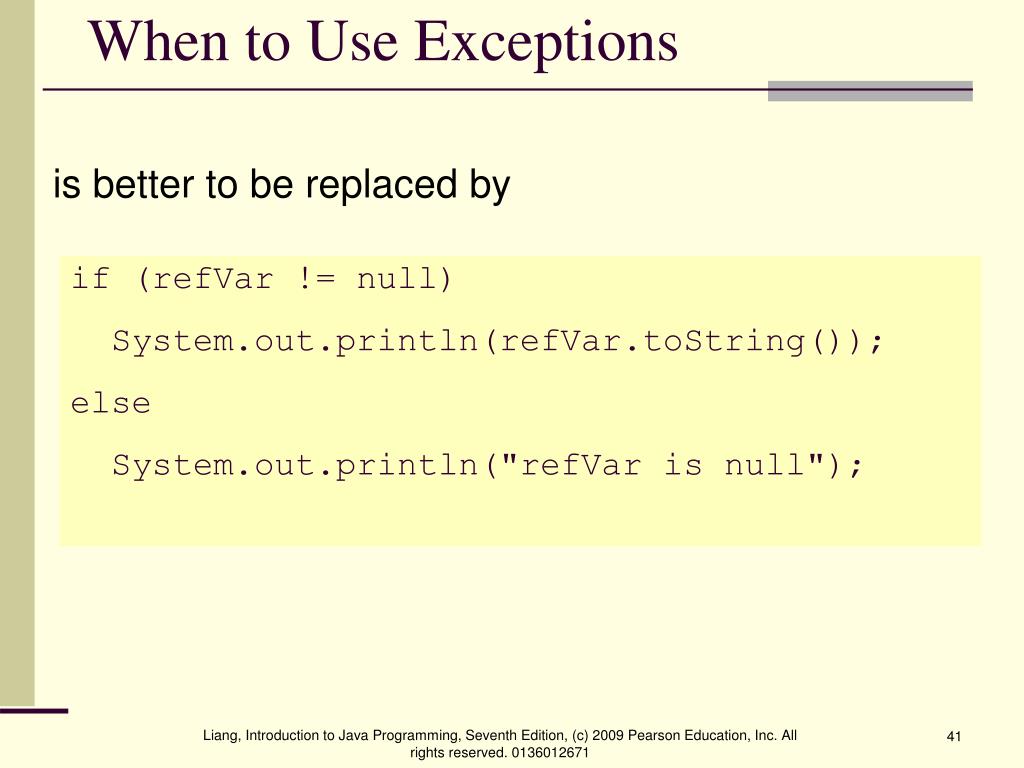 When to Use Exceptions

is better to be replaced by

if (refVar != null)
  System.out.println(refVar.toString());
else
  System.out.println("refVar is null");

Liang, Introduction to Java Programming, Seventh Edition, (c) 2009 Pearson Education, Inc. All rights reserved. 0136012671

41